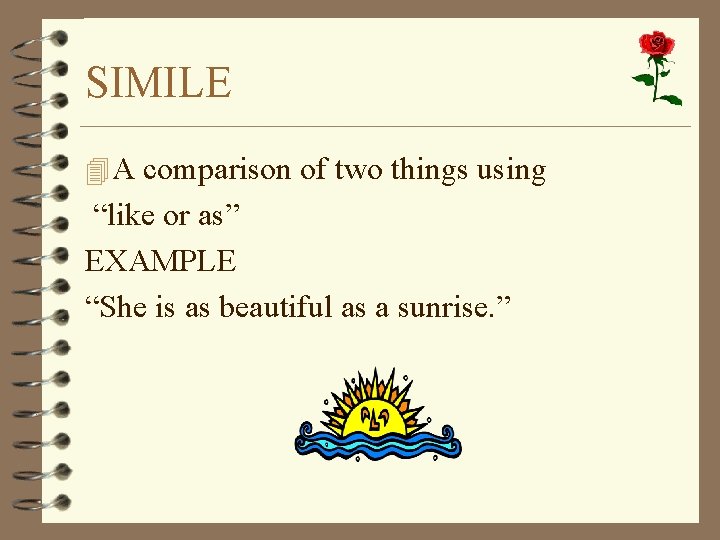 SIMILE

A comparison of two things using “like or as”

EXAMPLE

“She is as beautiful as a sunrise.”